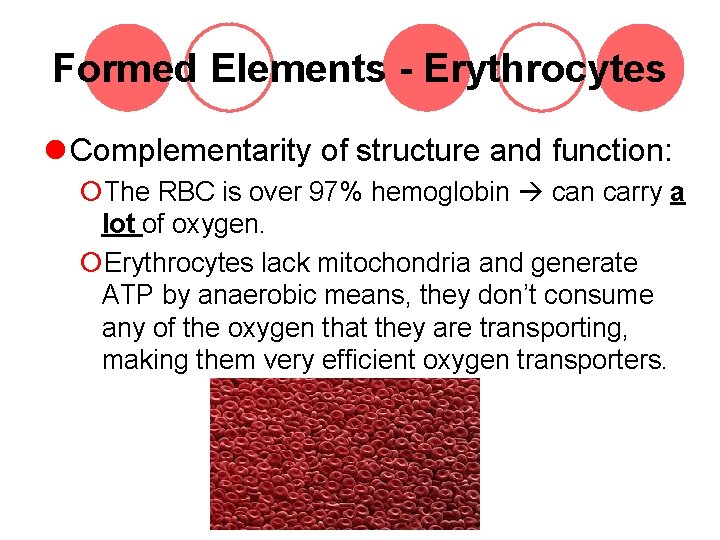 Formed Elements - Erythrocytes

Complementarity of structure and function:

The RBC is over 97% hemoglobin → can carry a lot of oxygen.

Erythrocytes lack mitochondria and generate ATP by anaerobic means, they don't consume any of the oxygen that they are transporting, making them very efficient oxygen transporters.